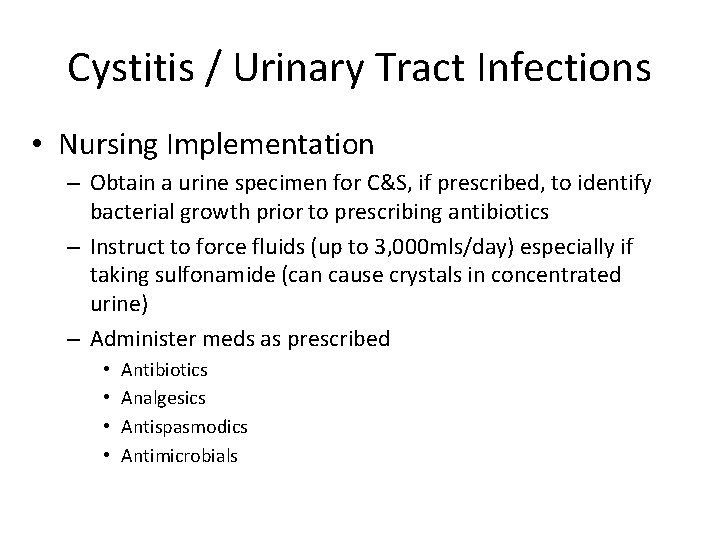 Cystitis / Urinary Tract Infections

• Nursing Implementation
– Obtain a urine specimen for C&S, if prescribed, to identify bacterial growth prior to prescribing antibiotics
– Instruct to force fluids (up to 3,000mls/day) especially if taking sulfonamide (can cause crystals in concentrated urine)
– Administer meds as prescribed
• Antibiotics
• Analgesics
• Antispasmodics
• Antimicrobials